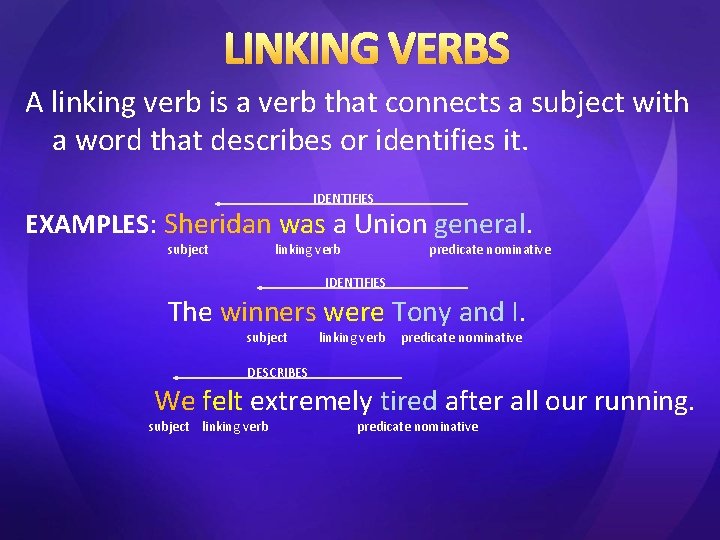 LINKING VERBS

A linking verb is a verb that connects a subject with a word that describes or identifies it.

IDENTIFIES

EXAMPLES: Sheridan was a Union general.

subject linking verb predicate nominative

IDENTIFIES

The winners were Tony and I.

subject linking verb predicate nominative

DESCRIBES

We felt extremely tired after all our running.

subject linking verb predicate nominative